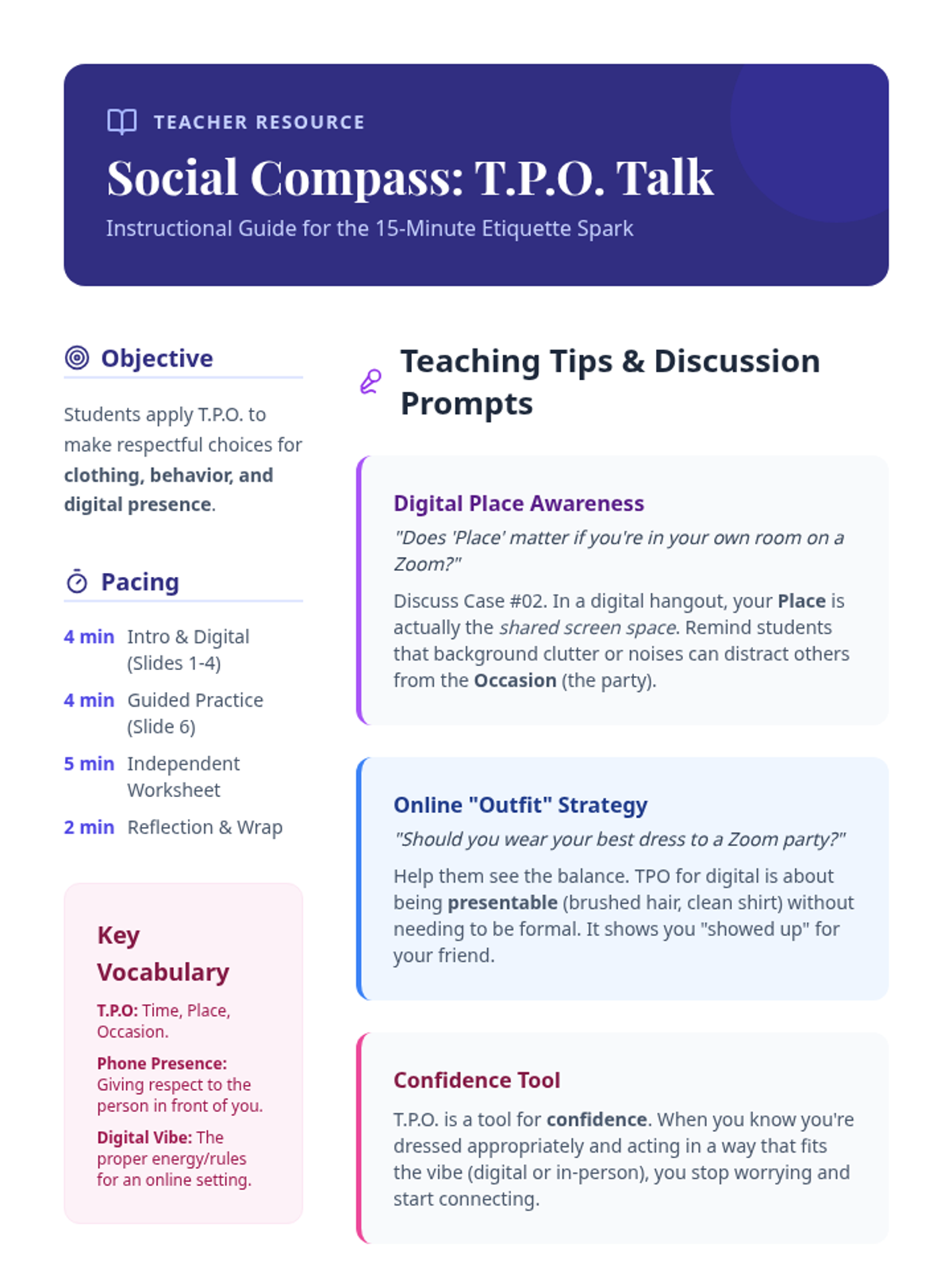 TEACHER RESOURCE

Social Compass: T.P.O. Talk

Instructional Guide for the 15-Minute Etiquette Spark

Objective

Students apply T.P.O. to make respectful choices for clothing, behavior, and digital presence.

Pacing

4 min Intro & Digital (Slides 1-4)

4 min Guided Practice (Slide 6)

5 min Independent Worksheet

2 min Reflection & Wrap

Key Vocabulary

T.P.O: Time, Place, Occasion.

Phone Presence: Giving respect to the person in front of you.

Digital Vibe: The proper energy/rules for an online setting.

Teaching Tips & Discussion Prompts

Digital Place Awareness

"Does 'Place' matter if you're in your own room on a Zoom?"

Discuss Case #02. In a digital hangout, your Place is actually the shared screen space. Remind students that background clutter or noises can distract others from the Occasion (the party).

Online "Outfit" Strategy

"Should you wear your best dress to a Zoom party?"

Help them see the balance. TPO for digital is about being presentable (brushed hair, clean shirt) without needing to be formal. It shows you "showed up" for your friend.

Confidence Tool

T.P.O. is a tool for confidence. When you know you're dressed appropriately and acting in a way that fits the vibe (digital or in-person), you stop worrying and start connecting.